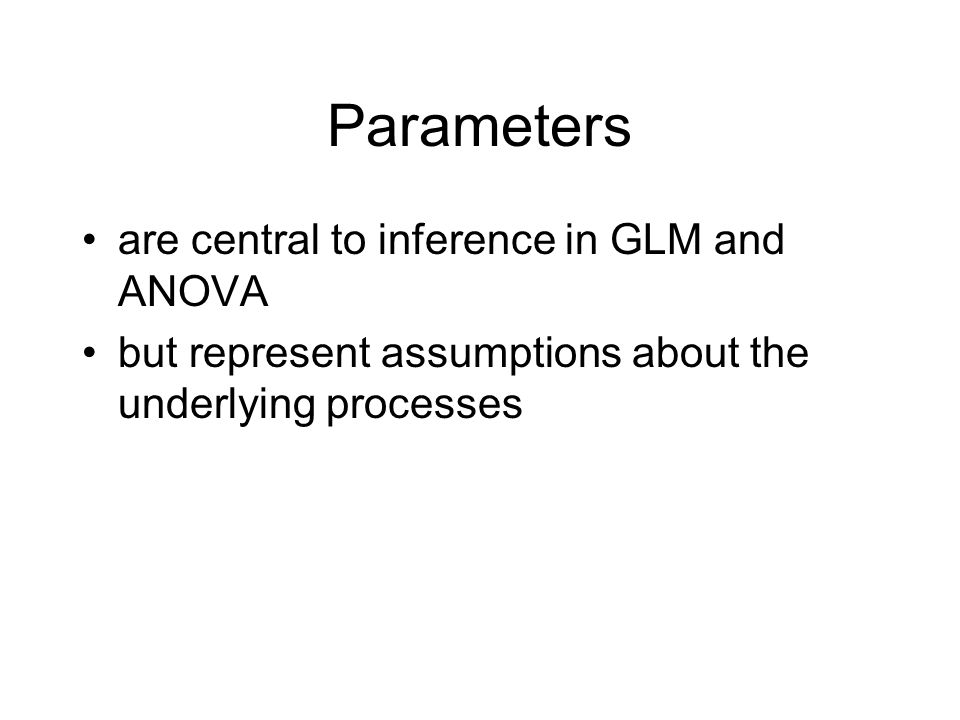 Parameters

• are central to inference in GLM and ANOVA
• but represent assumptions about the underlying processes